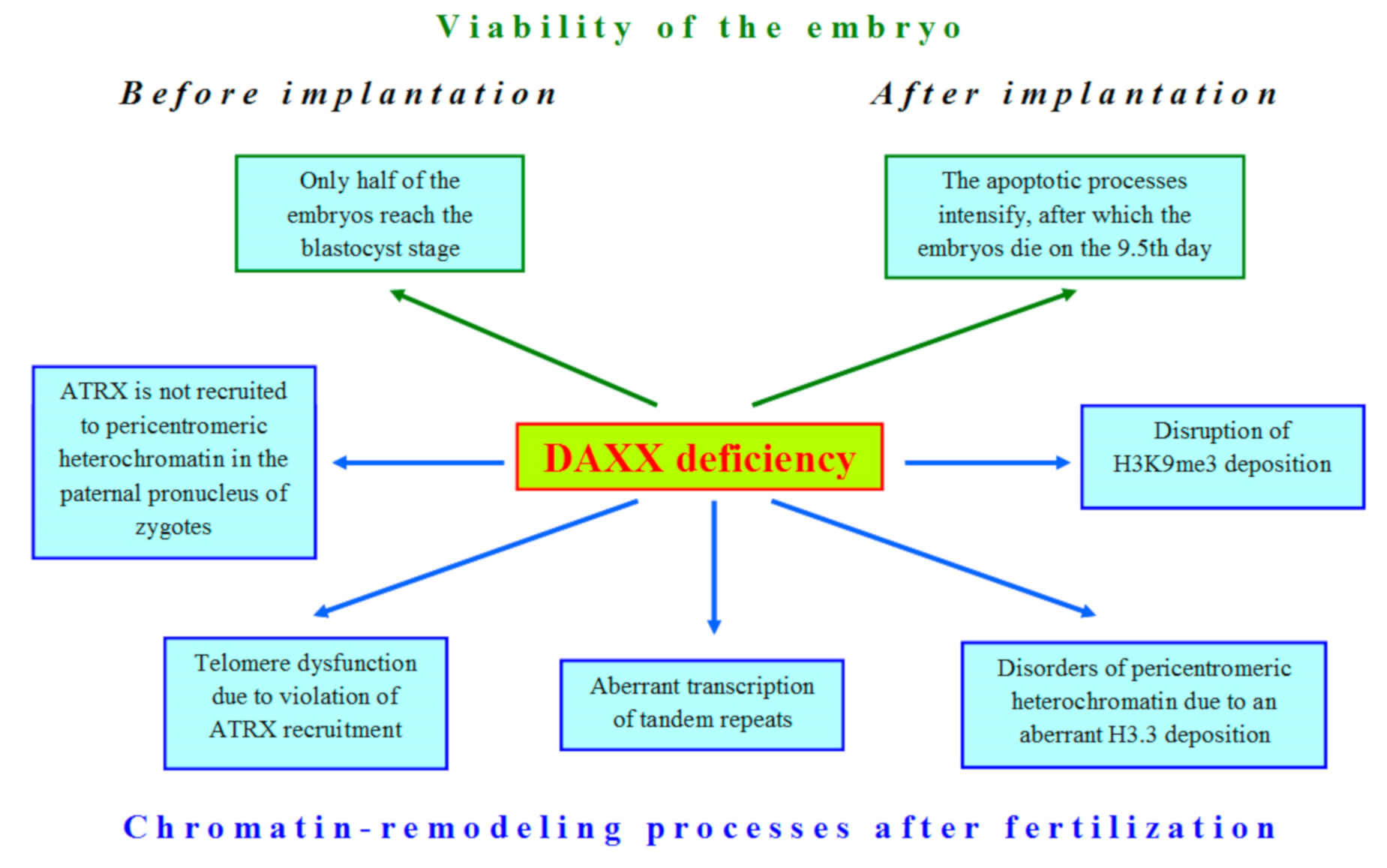 Viability of the embryo

Before implantation

After implantation

Only half of the embryos reach the blastocyst stage

The apoptotic processes intensify, after which the embryos die on the 9.5th day

ATRX is not recruited to pericentromeric heterochromatin in the paternal pronucleus of zygotes

DAXX deficiency

Disruption of H3K9me3 deposition

Telomere dysfunction due to violation of ATRX recruitment

Aberrant transcription of tandem repeats

Disorders of pericentromeric heterochromatin due to an aberrant H3.3 deposition

Chromatin-remodeling processes after fertilization